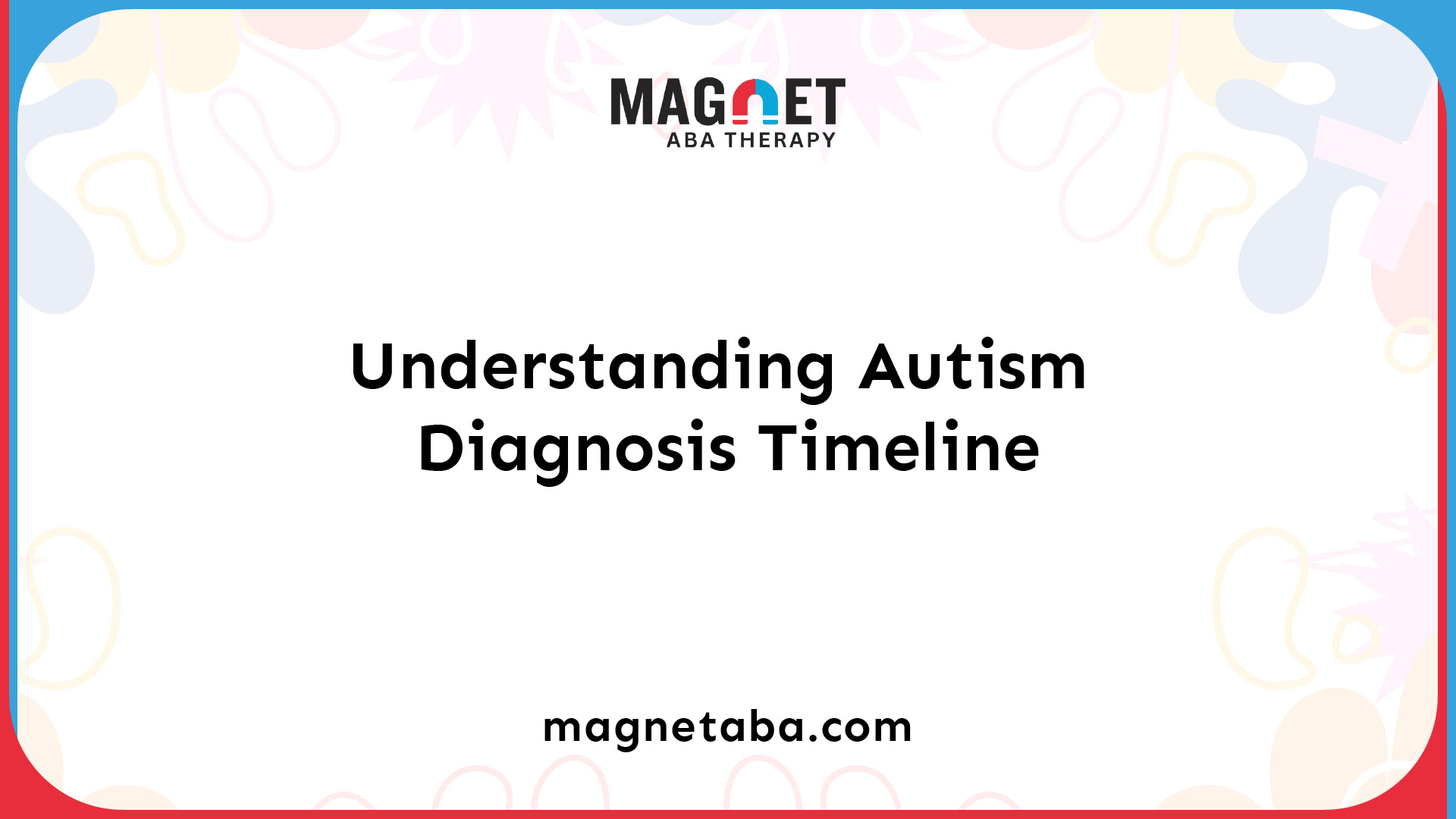 MAGNET
ABA THERAPY

Understanding Autism Diagnosis Timeline

magnetaba.com